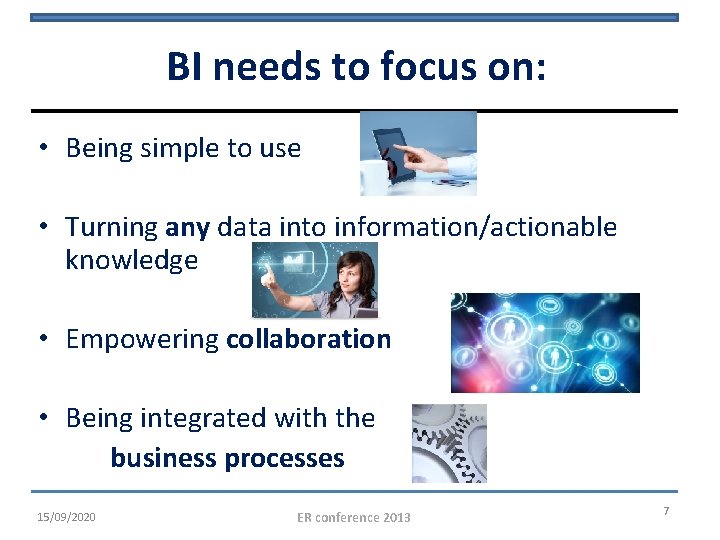 BI needs to focus on:

• Being simple to use

• Turning any data into information/actionable knowledge

• Empowering collaboration

• Being integrated with the business processes

15/09/2020

ER conference 2013

7